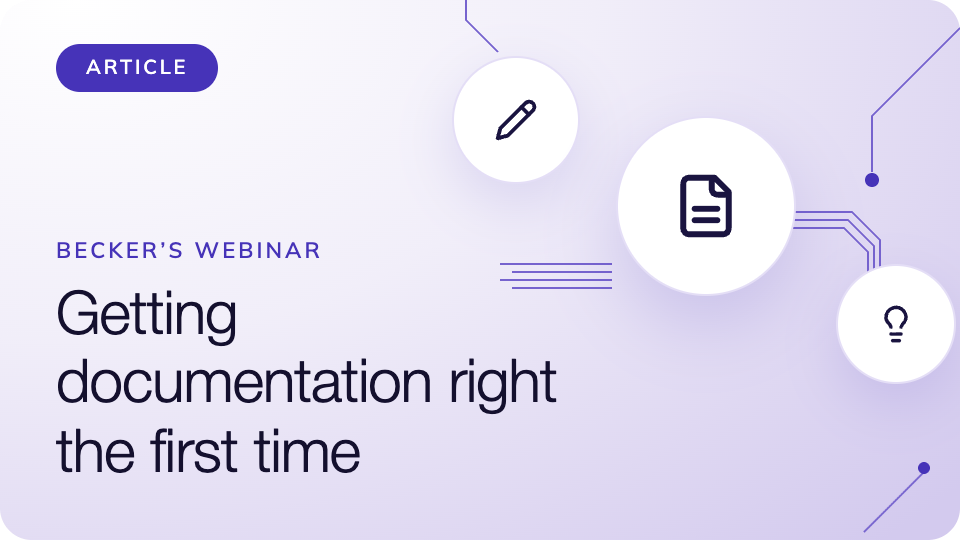 ARTICLE

BECKER'S WEBINAR

Getting documentation right the first time